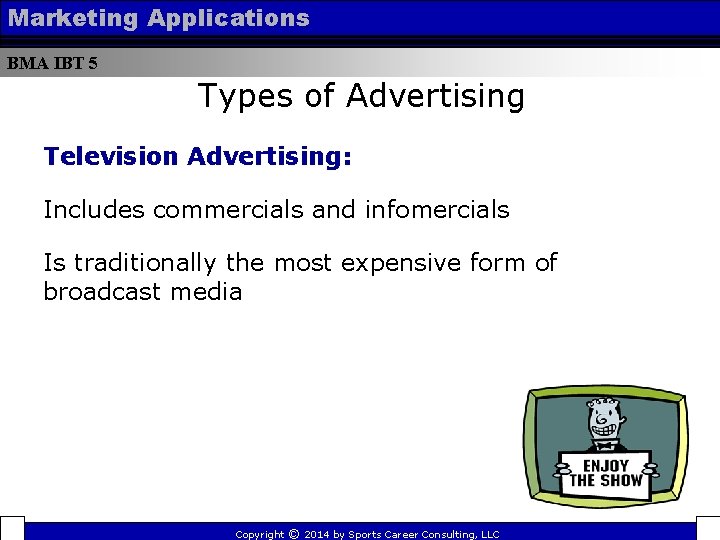 Marketing Applications

BMA IBT 5

Types of Advertising

Television Advertising:

Includes commercials and infomercials

Is traditionally the most expensive form of broadcast media

ENJOY THE SHOW

Copyright © 2014 by Sports Career Consulting, LLC